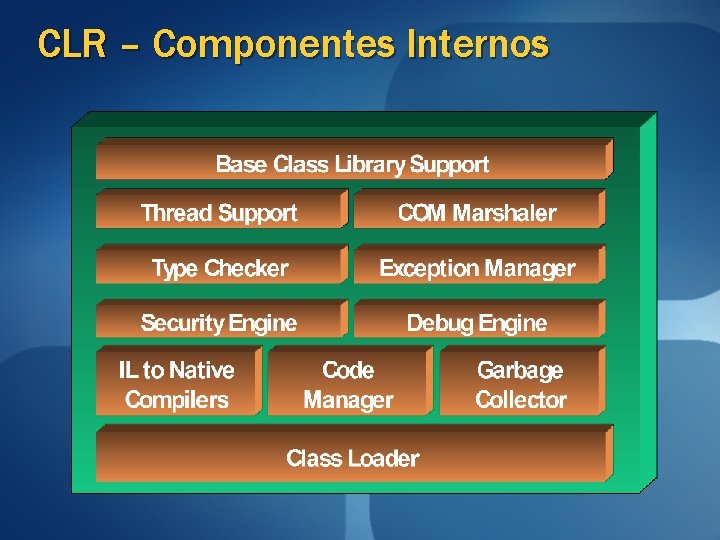 CLR – Componentes Internos

Base Class Library Support

Thread Support

COM Marshaler

Type Checker

Exception Manager

Security Engine

Debug Engine

IL to Native Compilers

Code Manager

Garbage Collector

Class Loader